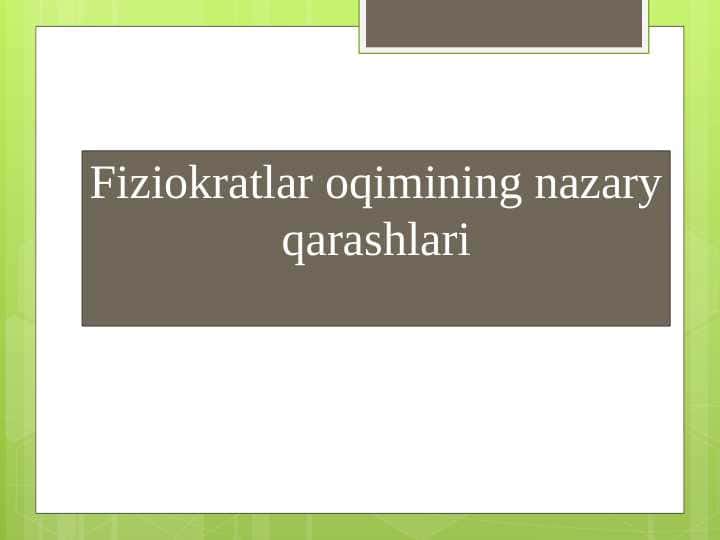 Fiziokratlar oqimining nazary qarashlari